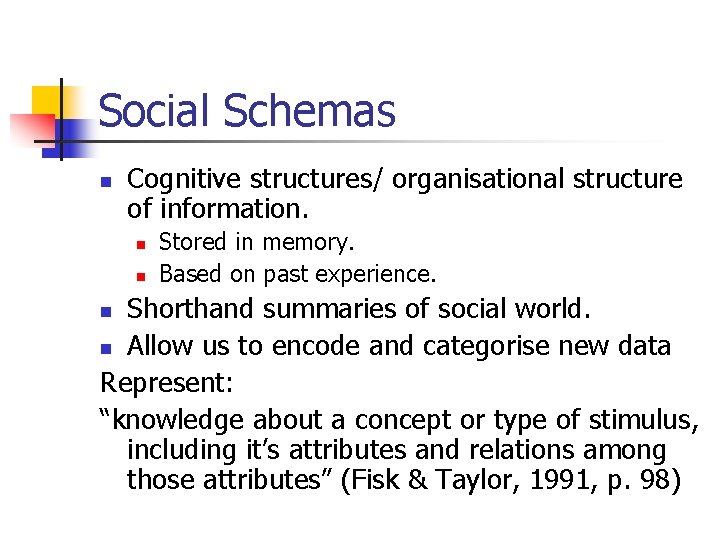 Social Schemas

- Cognitive structures/ organisational structure of information.
  - Stored in memory.
  - Based on past experience.
- Shorthand summaries of social world.
- Allow us to encode and categorise new data

Represent:

“knowledge about a concept or type of stimulus, including it’s attributes and relations among those attributes” (Fisk & Taylor, 1991, p. 98)